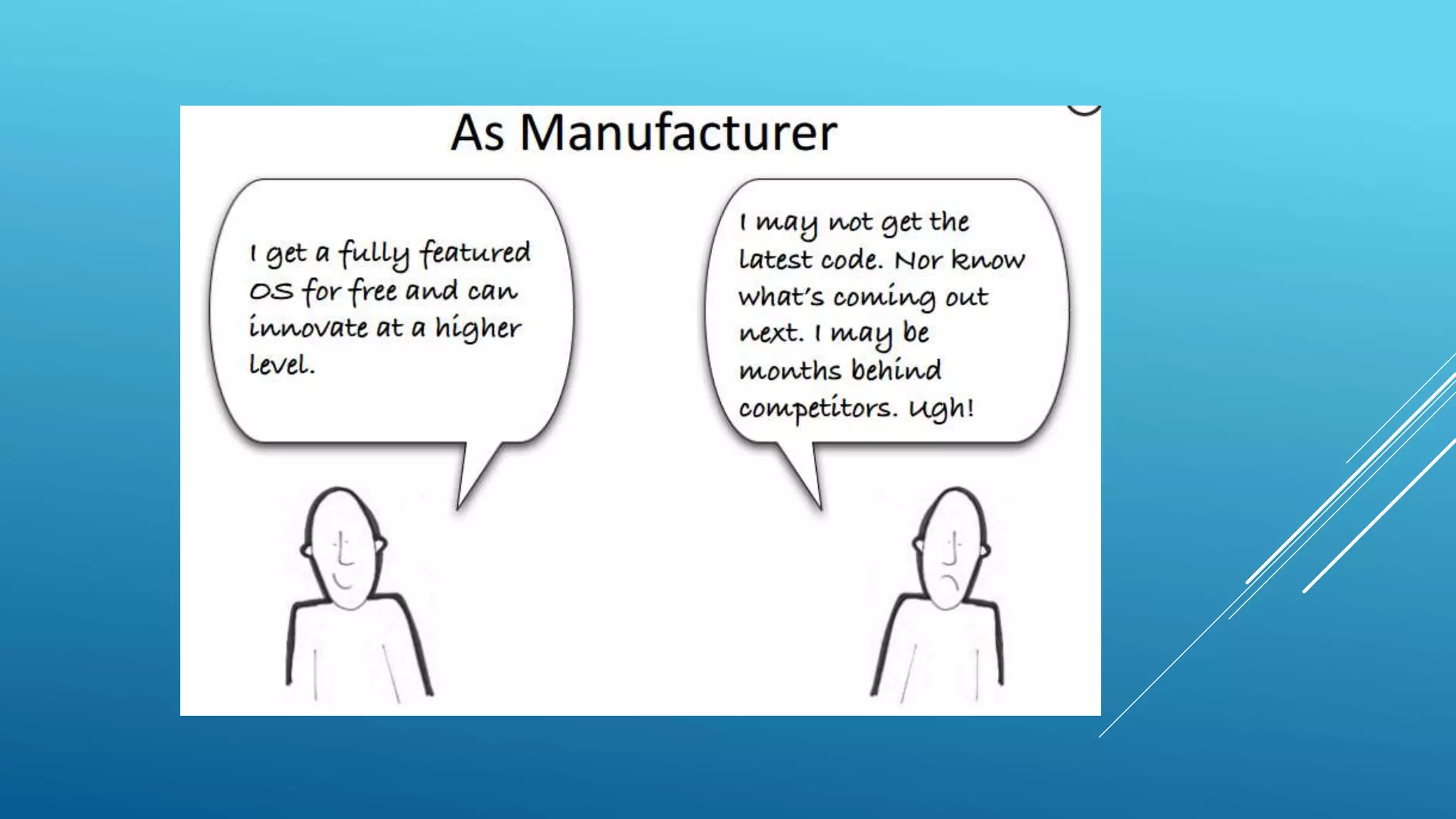 As Manufacturer

I get a fully featured OS for free and can innovate at a higher level.

I may not get the latest code. Nor know what's coming out next. I may be months behind competitors. Ugh!